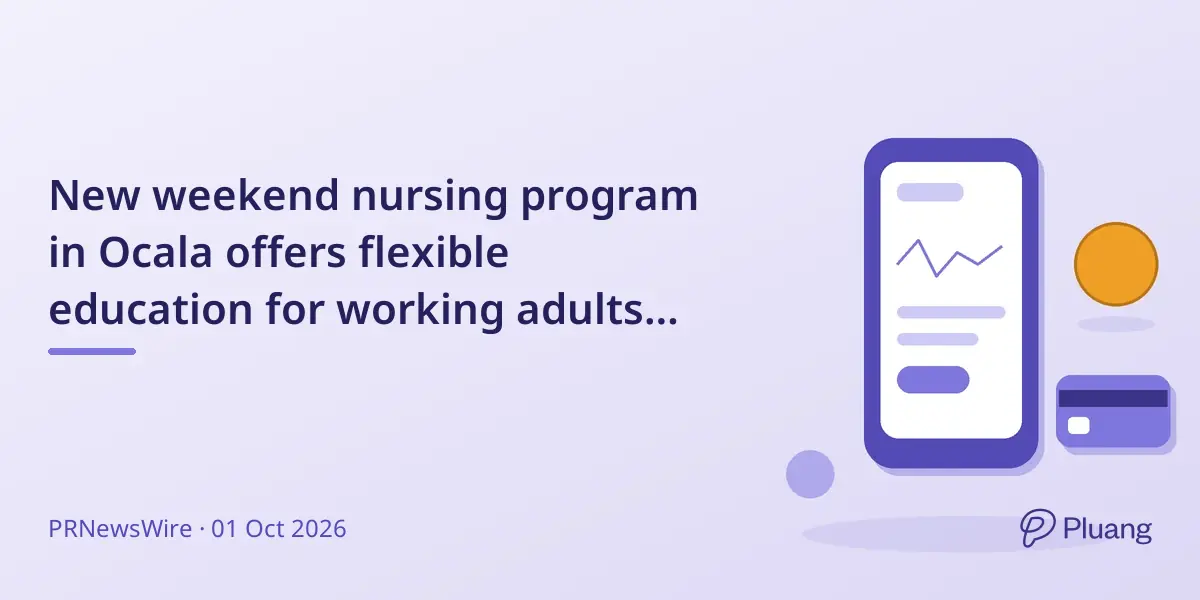 New weekend nursing program in Ocala offers flexible education for working adults...

PRNewsWire · 01 Oct 2026

Pluang